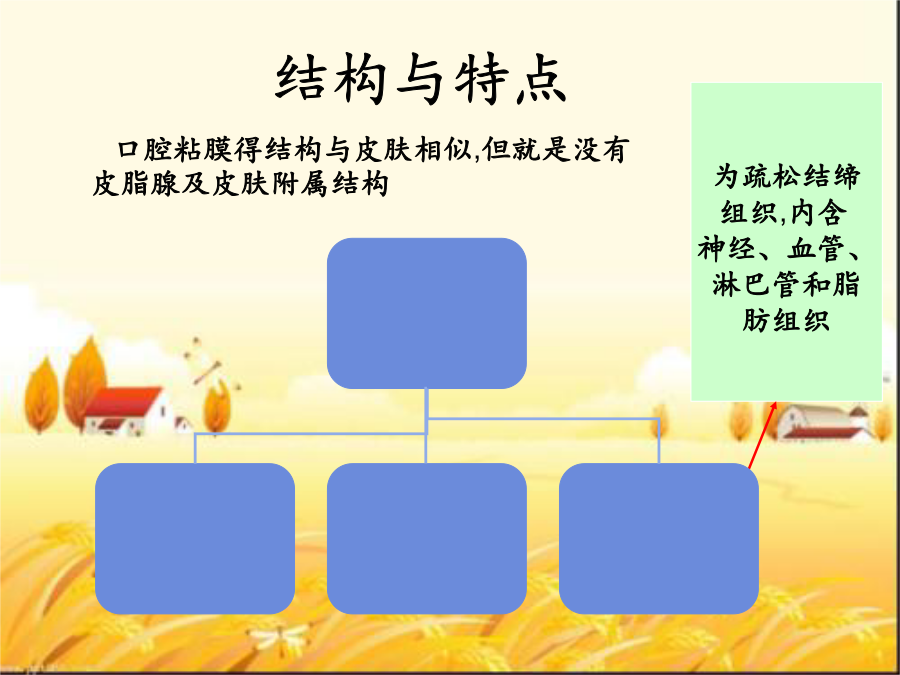 结构与特点

口腔粘膜得结构与皮肤相似,但就是没有皮脂腺及皮肤附属结构

为疏松结缔组织,内含神经、血管、淋巴管和脂肪组织